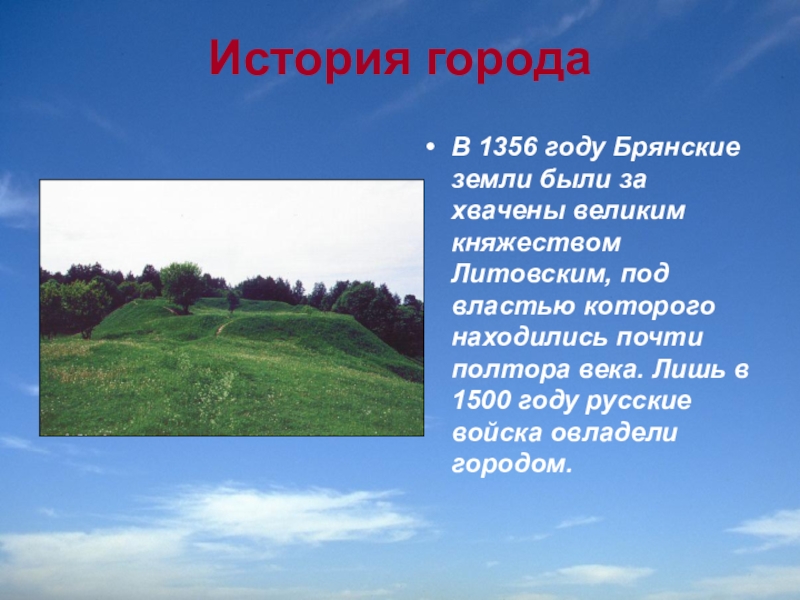 История города

• В 1356 году Брянские земли были за хвачены великим княжеством Литовским, под властью которого находились почти полтора века. Лишь в 1500 году русские войска овладели городом.